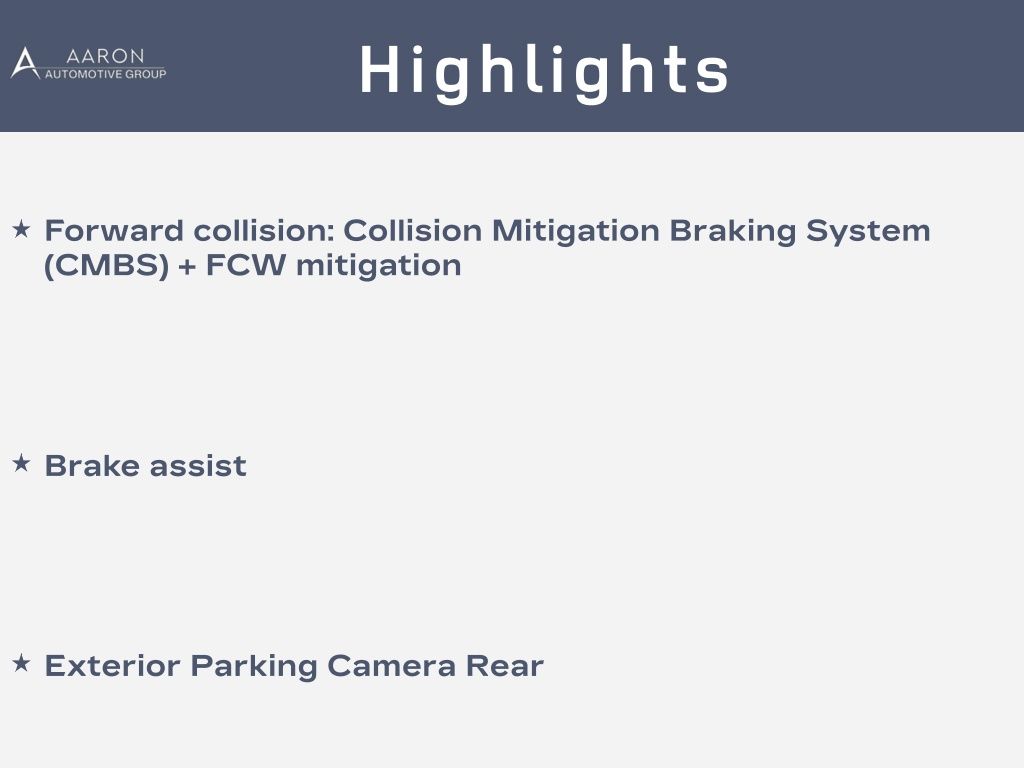 AARON
AUTOMOTIVE GROUP

Highlights

★ Forward collision: Collision Mitigation Braking System (CMBS) + FCW mitigation

★ Brake assist

★ Exterior Parking Camera Rear